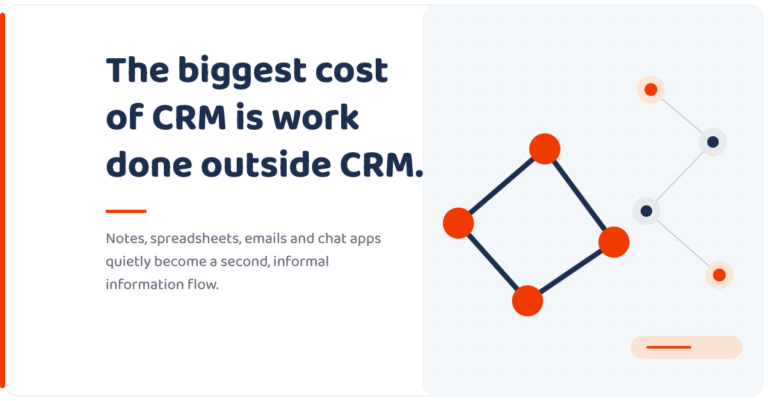 The biggest cost of CRM is work done outside CRM.

Notes, spreadsheets, emails and chat apps quietly become a second, informal information flow.